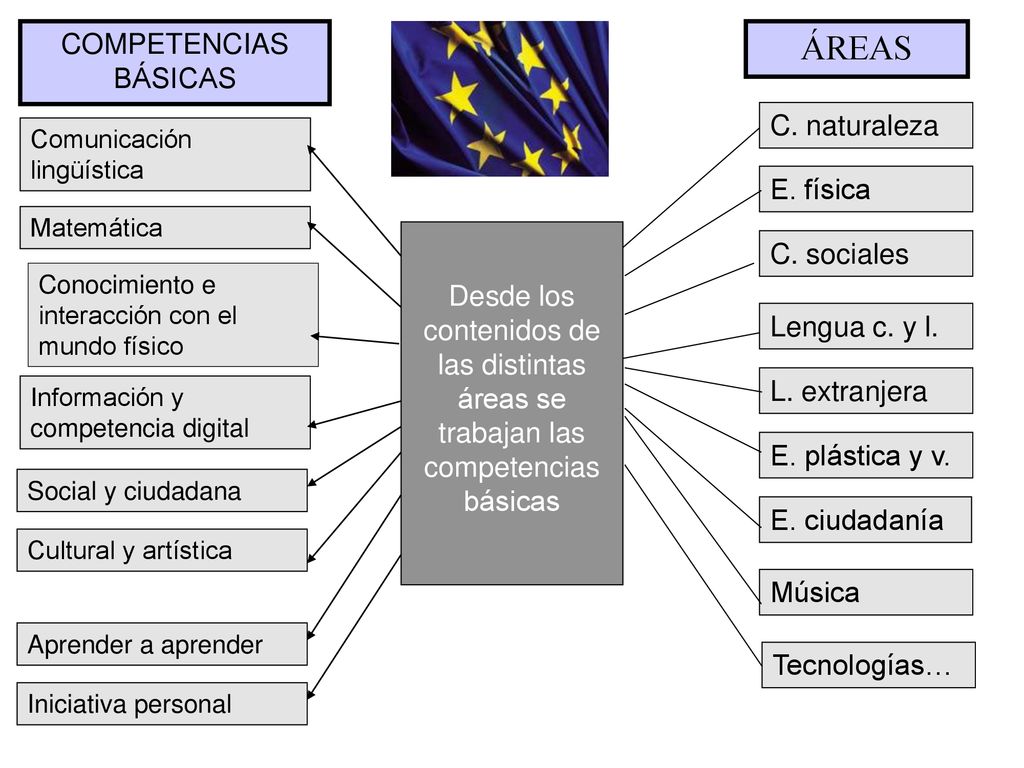 COMPETENCIAS BÁSICAS

Comunicación lingüística

Matemática

Conocimiento e interacción con el mundo físico

Información y competencia digital

Social y ciudadana

Cultural y artística

Aprender a aprender

Iniciativa personal

Desde los contenidos de las distintas áreas se trabajan las competencias básicas

ÁREAS

C. naturaleza

E. física

C. sociales

Lengua c. y l.

L. extranjera

E. plástica y v.

E. ciudadanía

Música

Tecnologías…